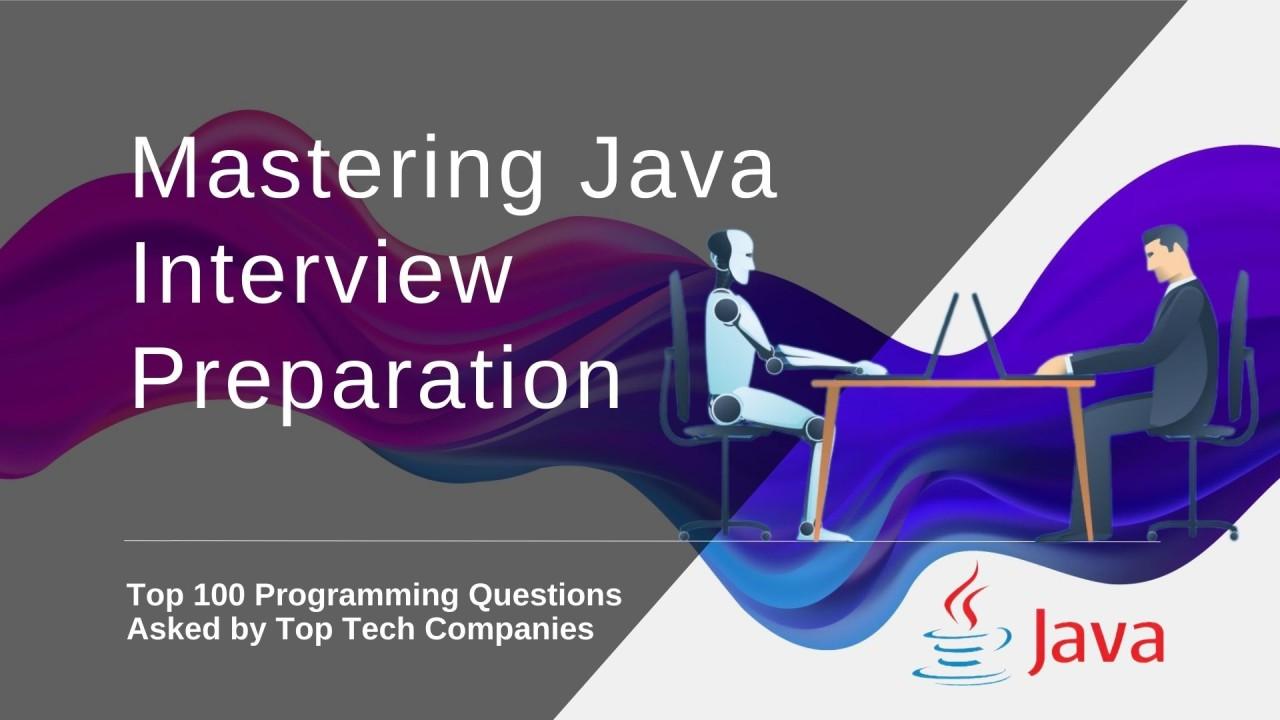 Mastering Java Interview Preparation

Top 100 Programming Questions Asked by Top Tech Companies

Java